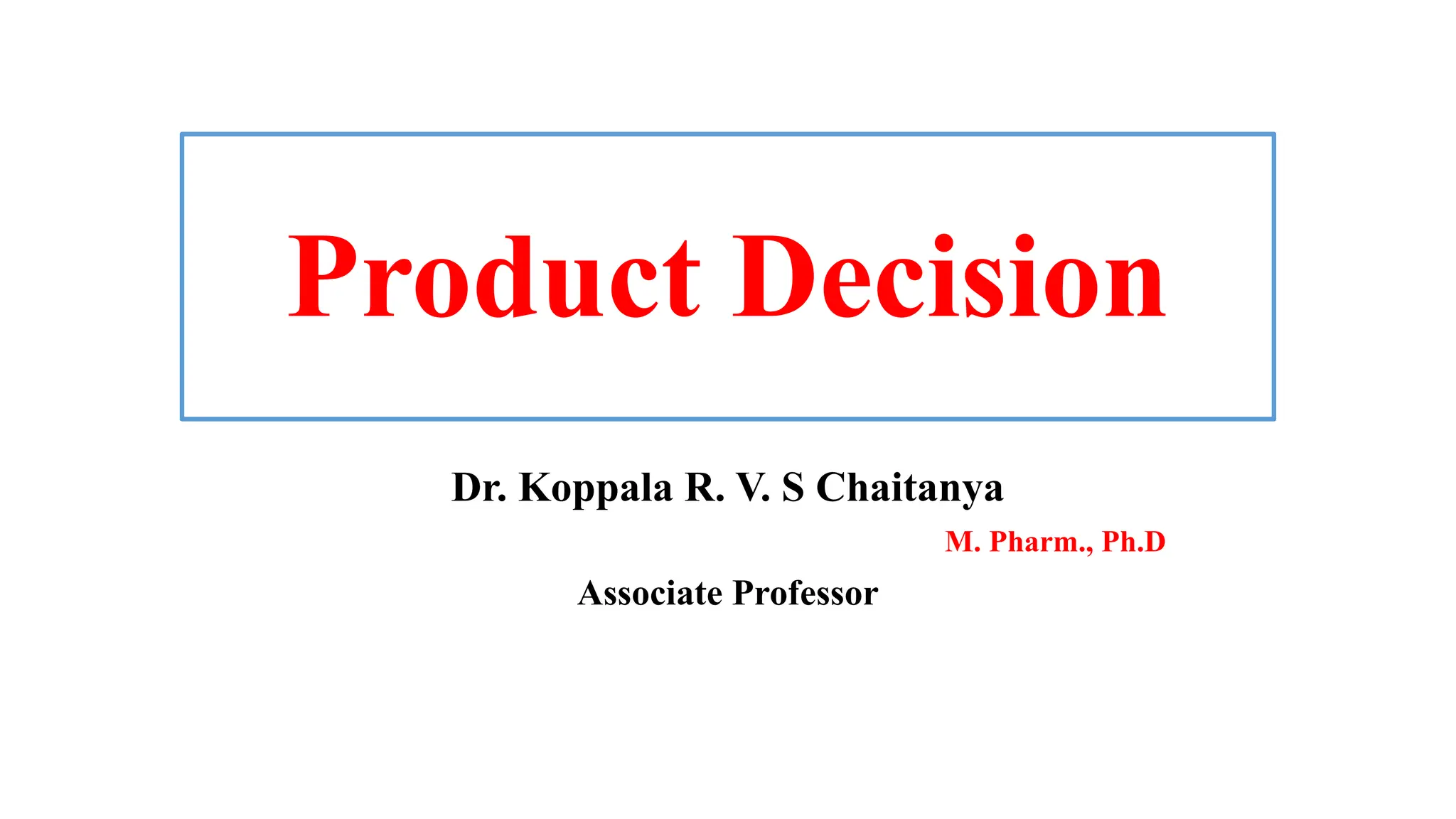 Product Decision

Dr. Koppala R. V. S Chaitanya

M. Pharm., Ph.D

Associate Professor